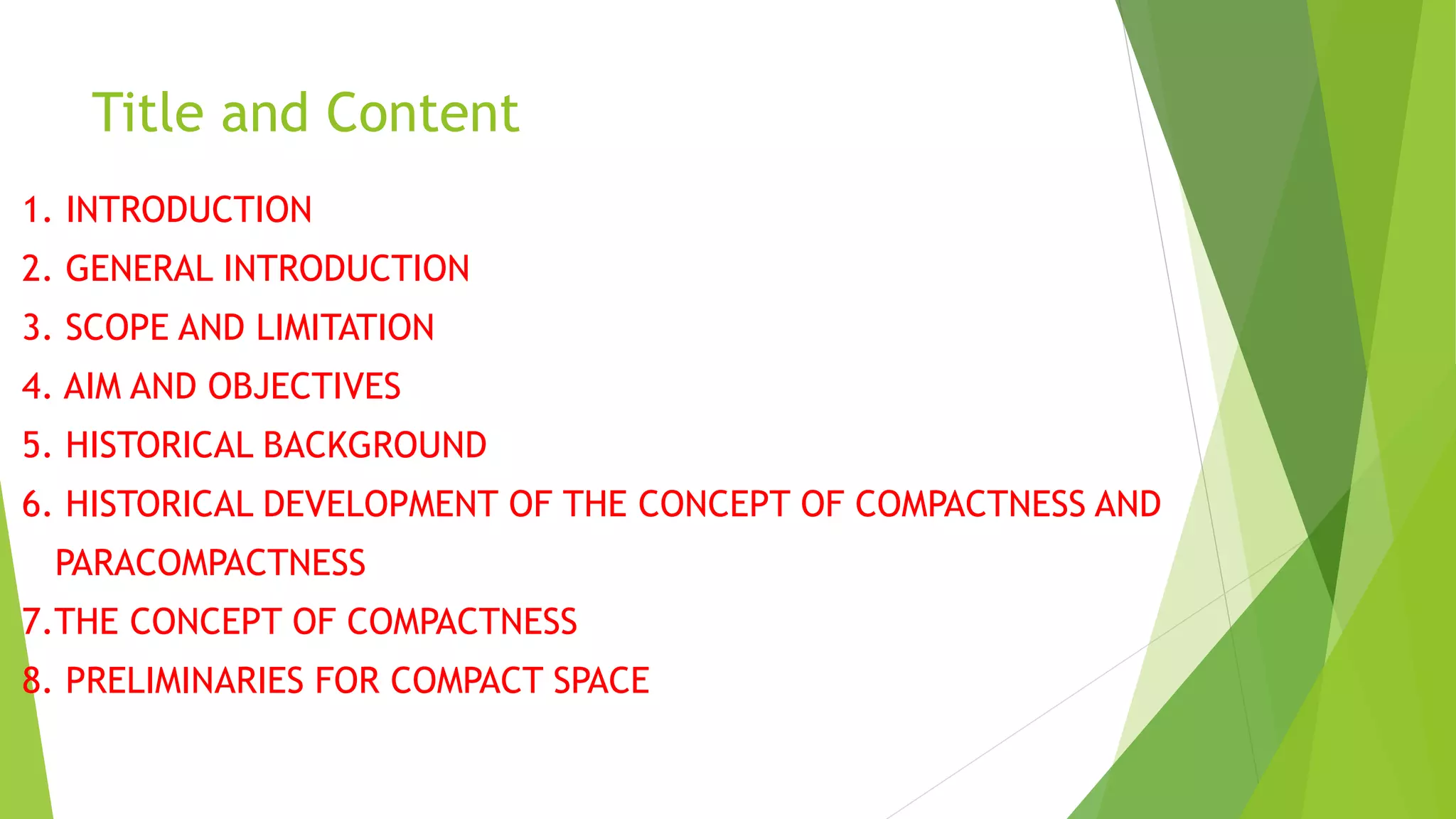 Title and Content

1. INTRODUCTION
2. GENERAL INTRODUCTION
3. SCOPE AND LIMITATION
4. AIM AND OBJECTIVES
5. HISTORICAL BACKGROUND
6. HISTORICAL DEVELOPMENT OF THE CONCEPT OF COMPACTNESS AND PARACOMPACTNESS
7.THE CONCEPT OF COMPACTNESS
8. PRELIMINARIES FOR COMPACT SPACE